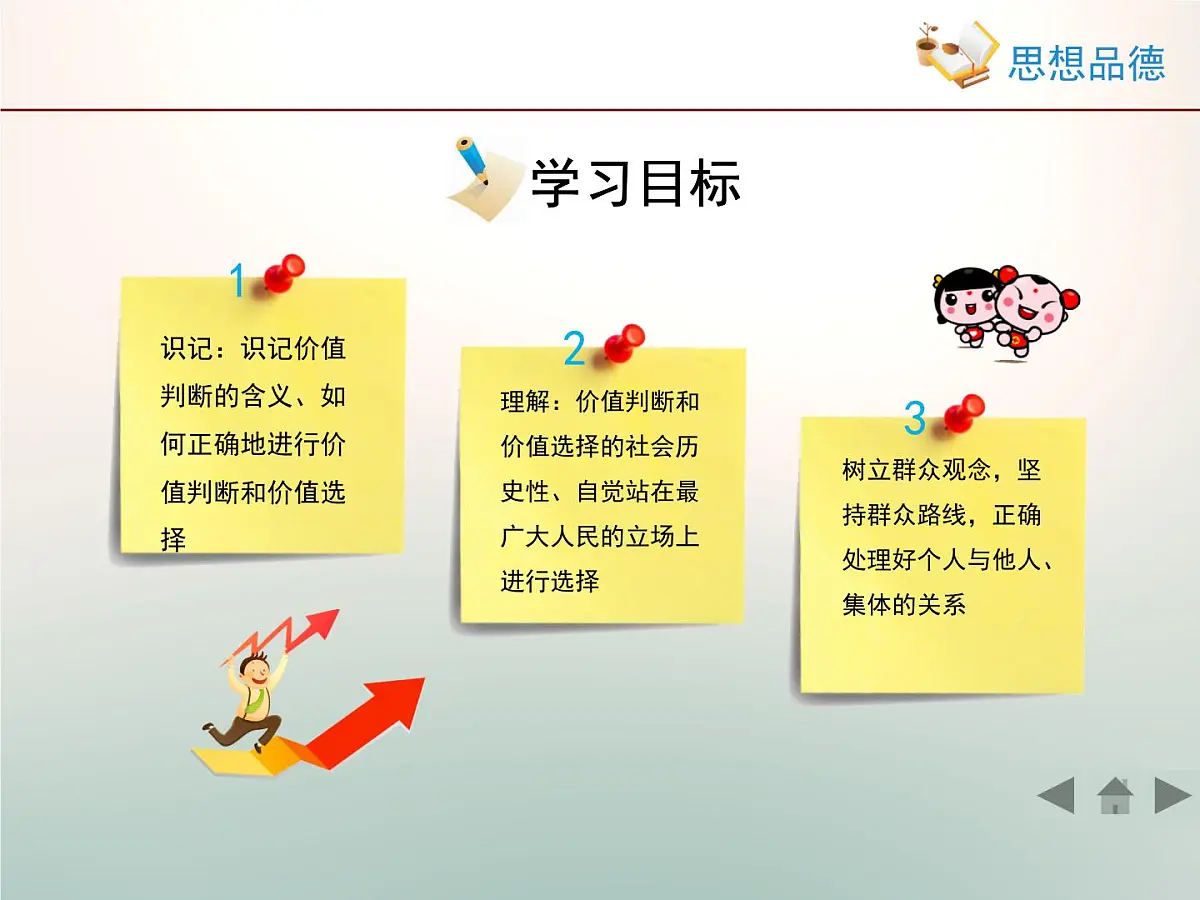 思想品德

学习目标

1

识记：识记价值判断的含义、如何正确地进行价值判断和价值选择

2

理解：价值判断和价值选择的社会历史性、自觉站在最广大人民的立场上进行选择

3

树立群众观念，坚持群众路线，正确处理好个人与他人、集体的关系